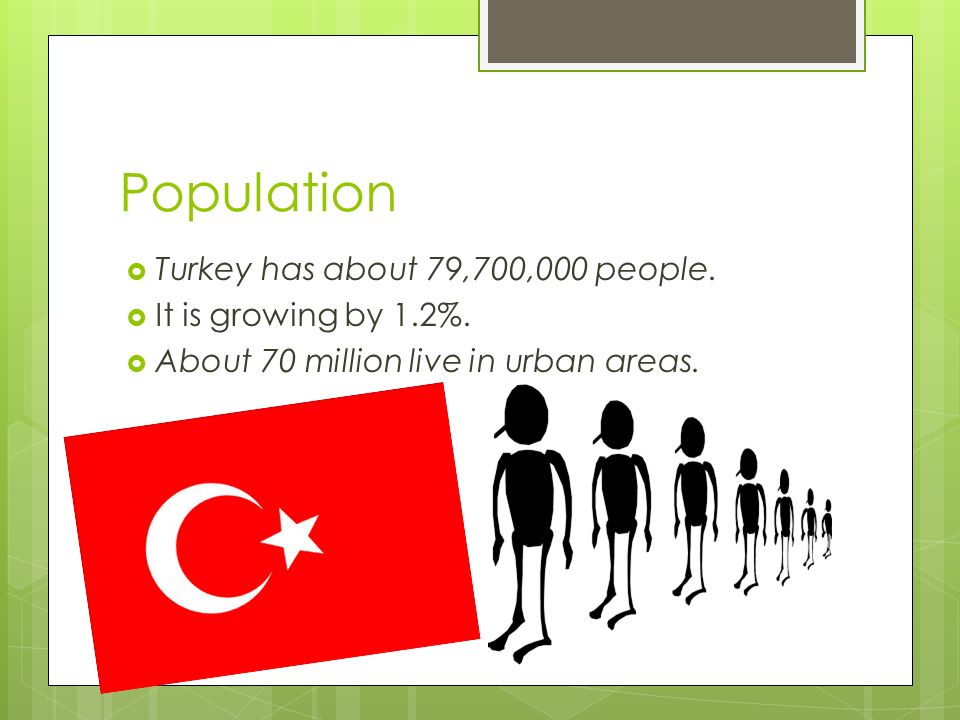 Population

Turkey has about 79,700,000 people.
It is growing by 1.2%.
About 70 million live in urban areas.